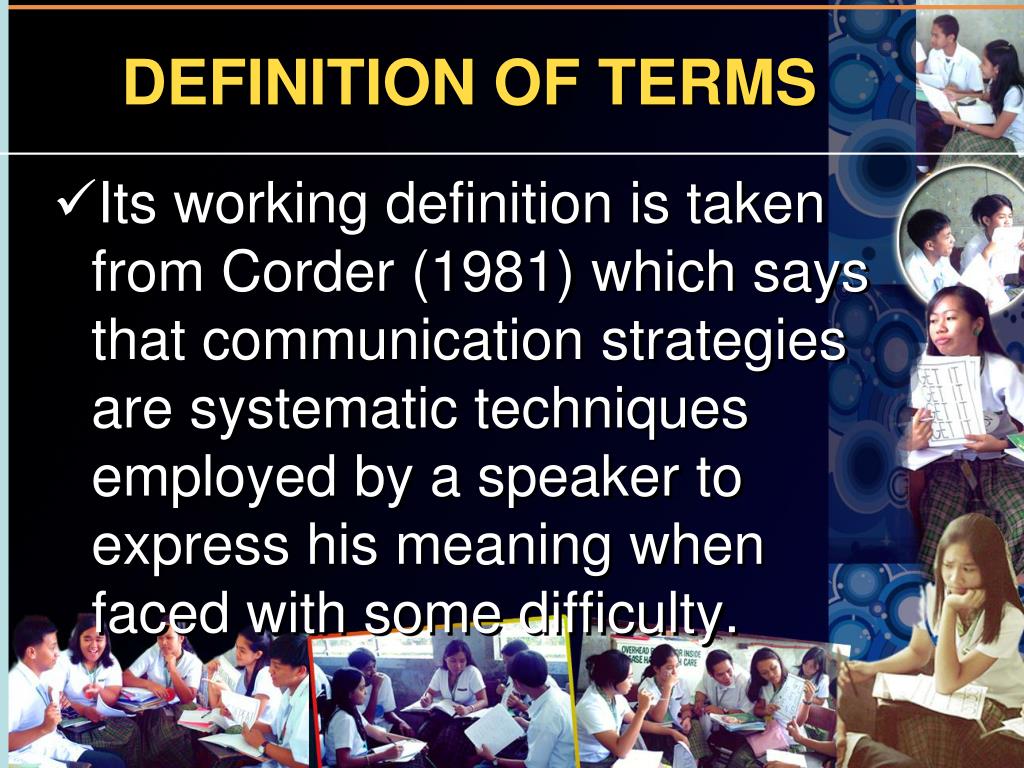 DEFINITION OF TERMS

✓Its working definition is taken from Corder (1981) which says that communication strategies are systematic techniques employed by a speaker to express his meaning when faced with some difficulty.